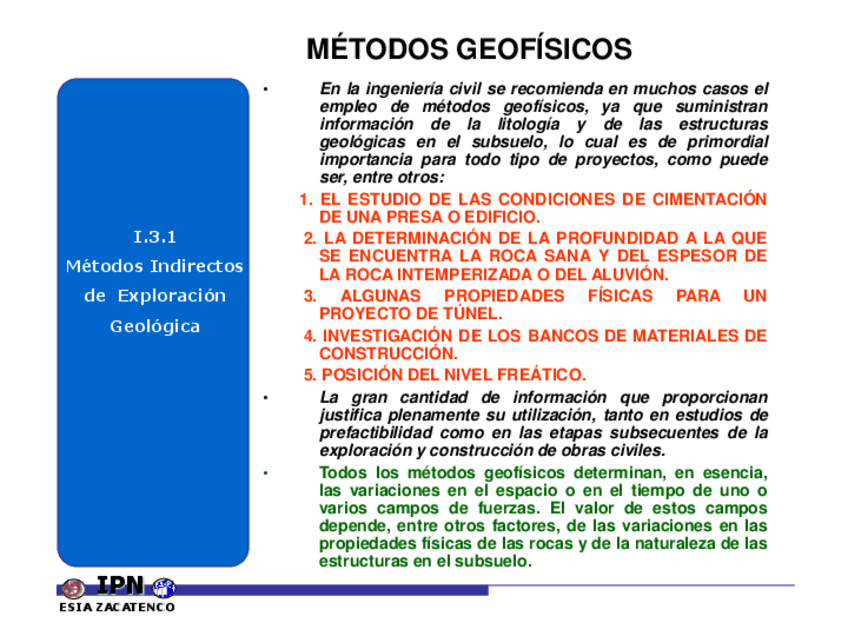 MÉTODOS GEOFÍSICOS

I.3.1
Métodos Indirectos de Exploración Geológica

• En la ingeniería civil se recomienda en muchos casos el empleo de métodos geofísicos, ya que suministran información de la litología y de las estructuras geológicas en el subsuelo, lo cual es de primordial importancia para todo tipo de proyectos, como puede ser, entre otros:

1. EL ESTUDIO DE LAS CONDICIONES DE CIMENTACIÓN DE UNA PRESA O EDIFICIO.
2. LA DETERMINACIÓN DE LA PROFUNDIDAD A LA QUE SE ENCUENTRA LA ROCA SANA Y DEL ESPESOR DE LA ROCA INTEMPERIZADA O DEL ALUVIÓN.
3. ALGUNAS PROPIEDADES FÍSICAS PARA UN PROYECTO DE TÚNEL.
4. INVESTIGACIÓN DE LOS BANCOS DE MATERIALES DE CONSTRUCCIÓN.
5. POSICIÓN DEL NIVEL FREÁTICO.

• La gran cantidad de información que proporcionan justifica plenamente su utilización, tanto en estudios de prefactibilidad como en las etapas subsecuentes de la exploración y construcción de obras civiles.

• Todos los métodos geofísicos determinan, en esencia, las variaciones en el espacio o en el tiempo de uno o varios campos de fuerzas. El valor de estos campos depende, entre otros factores, de las variaciones en las propiedades físicas de las rocas y de la naturaleza de las estructuras en el subsuelo.

IPN
ESIA ZACATENCO